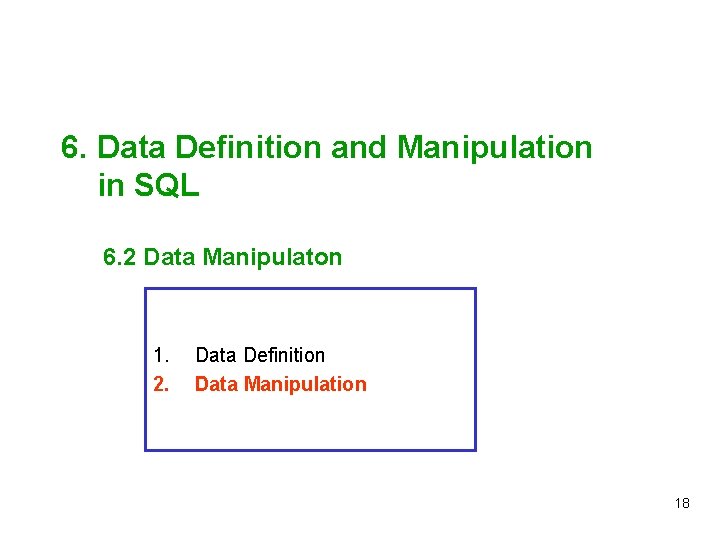 6. Data Definition and Manipulation in SQL

6.2 Data Manipulaton

1. Data Definition
2. Data Manipulation

18